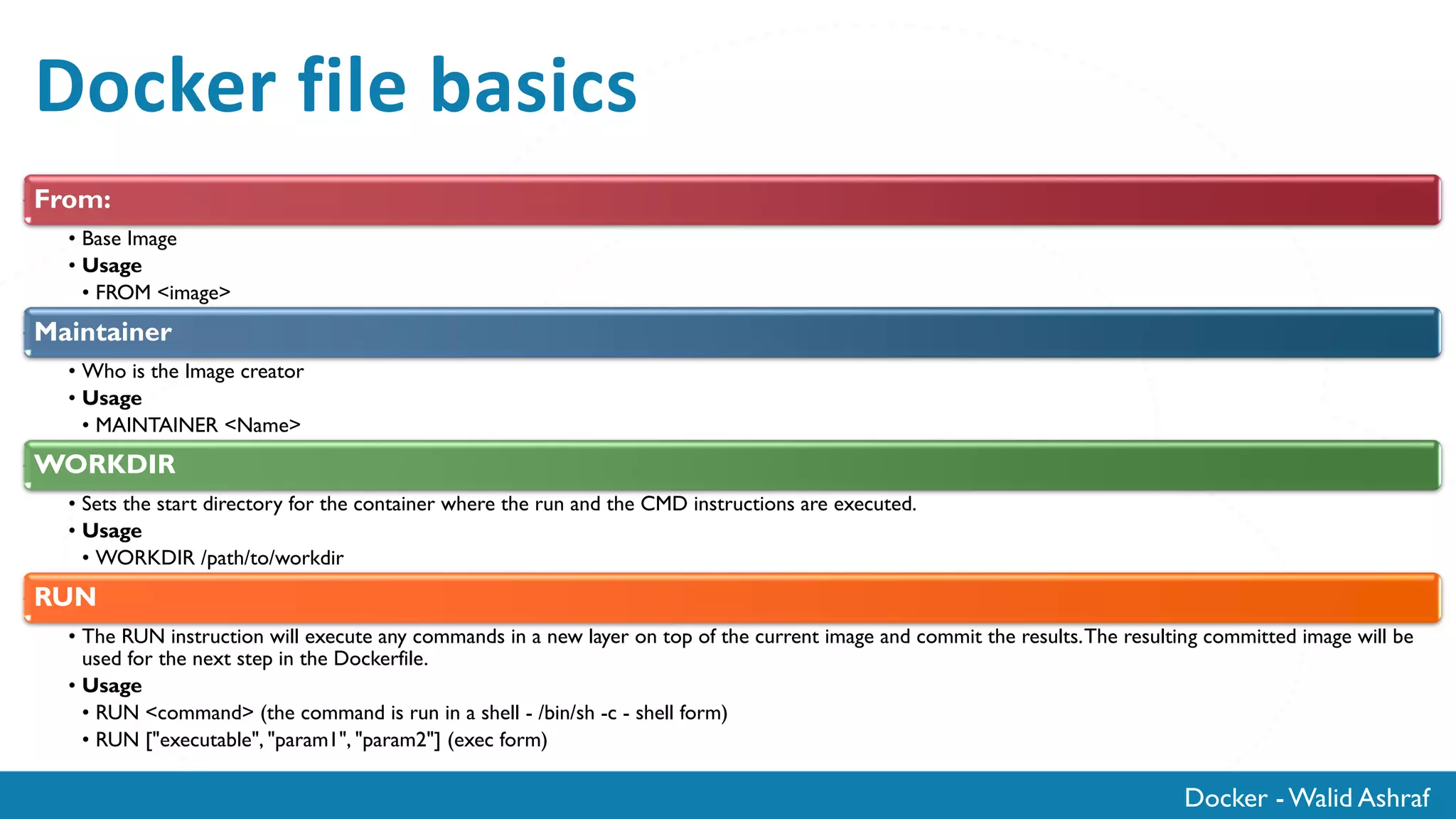 Docker file basics

From:

• Base Image
• Usage
• FROM <image>

Maintainer

• Who is the Image creator
• Usage
• MAINTAINER <Name>

WORKDIR

• Sets the start directory for the container where the run and the CMD instructions are executed.
• Usage
• WORKDIR /path/to/workdir

RUN

• The RUN instruction will execute any commands in a new layer on top of the current image and commit the results. The resulting committed image will be used for the next step in the Dockerfile.
• Usage
• RUN <command> (the command is run in a shell - /bin/sh -c - shell form)
• RUN ["executable", "param1", "param2"] (exec form)

Docker - Walid Ashraf